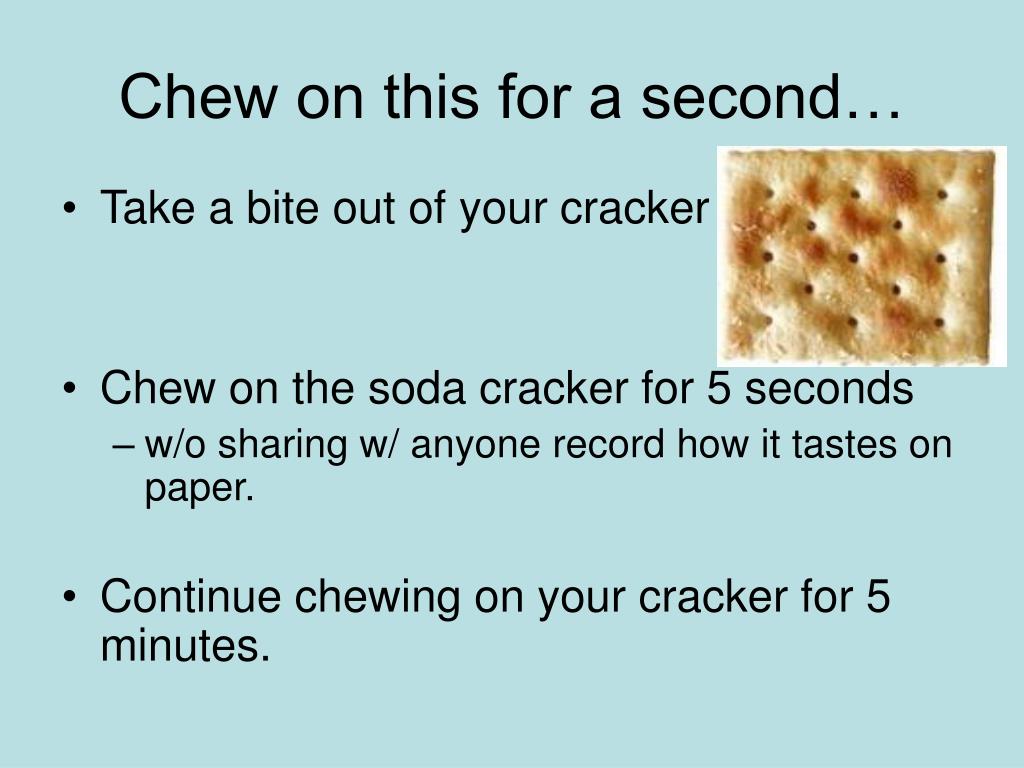 Chew on this for a second…

• Take a bite out of your cracker

• Chew on the soda cracker for 5 seconds
– w/o sharing w/ anyone record how it tastes on paper.

• Continue chewing on your cracker for 5 minutes.